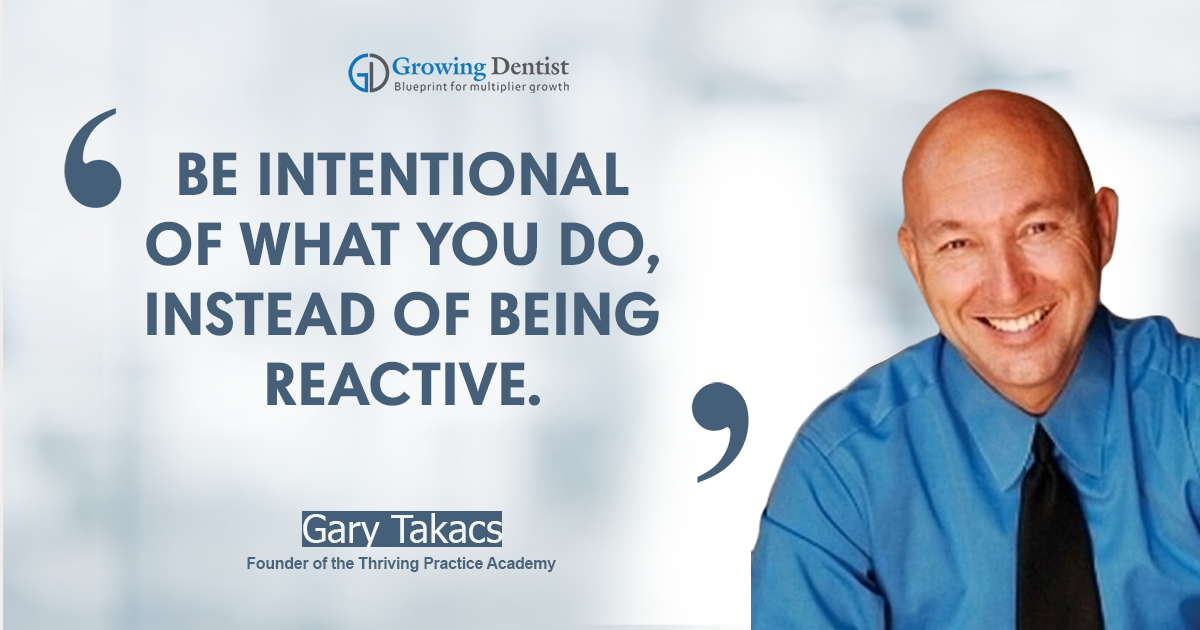 GD Growing Dentist
Blueprint for multiplier growth

‘ BE INTENTIONAL OF WHAT YOU DO, INSTEAD OF BEING REACTIVE. ’

Gary Takacs
Founder of the Thriving Practice Academy